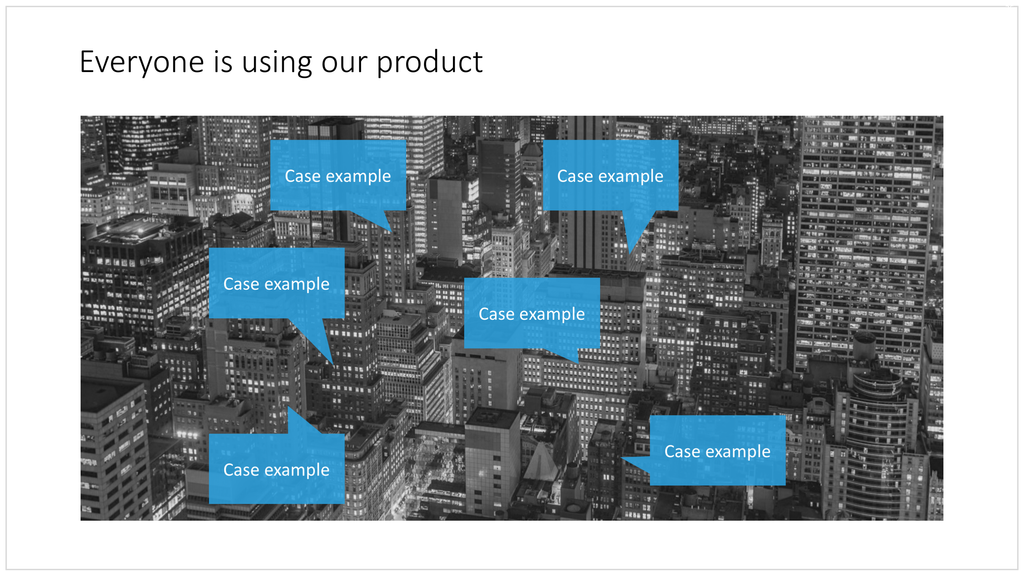 Everyone is using our product

Case example

Case example

Case example

Case example

Case example

Case example